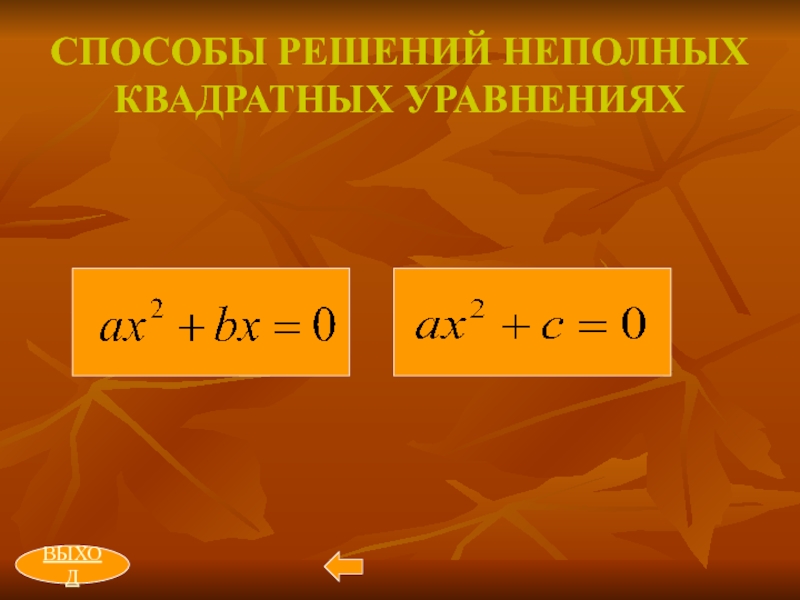 СПОСОБЫ РЕШЕНИЙ НЕПОЛНЫХ КВАДРАТНЫХ УРАВНЕНИЯХ

$ax^2 + bx = 0$

$ax^2 + c = 0$

ВЫХОД